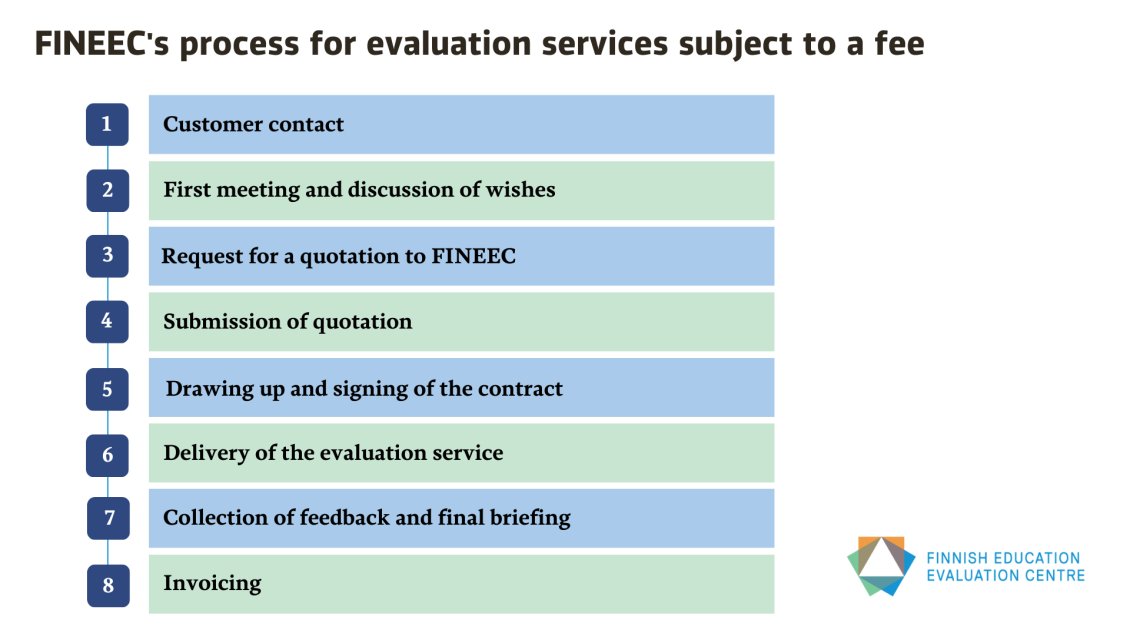 FINEEC's process for evaluation services subject to a fee

1 Customer contact

2 First meeting and discussion of wishes

3 Request for a quotation to FINEEC

4 Submission of quotation

5 Drawing up and signing of the contract

6 Delivery of the evaluation service

7 Collection of feedback and final briefing

8 Invoicing

FINNISH EDUCATION EVALUATION CENTRE